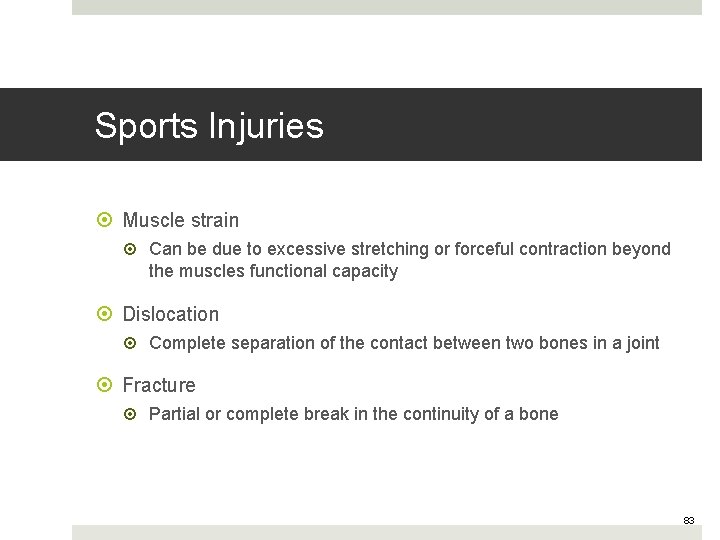 Sports Injuries

Muscle strain

Can be due to excessive stretching or forceful contraction beyond the muscles functional capacity

Dislocation

Complete separation of the contact between two bones in a joint

Fracture

Partial or complete break in the continuity of a bone

83